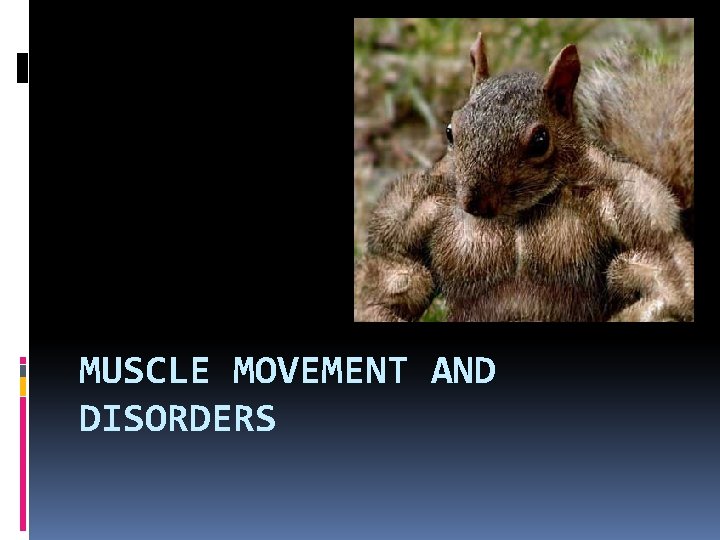 MUSCLE MOVEMENT AND DISORDERS